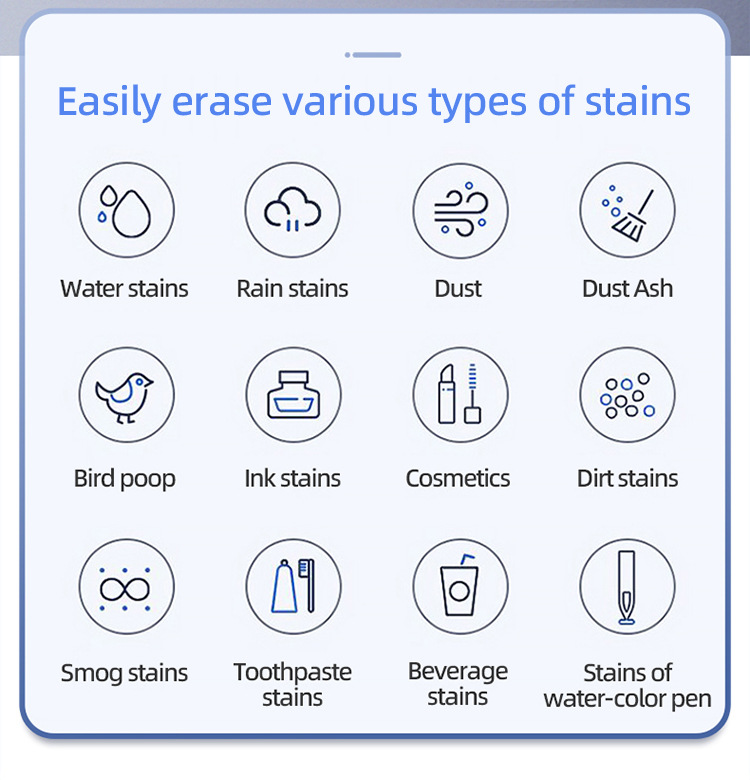 Easily erase various types of stains

Water stains

Rain stains

Dust

Dust Ash

Bird poop

Ink stains

Cosmetics

Dirt stains

Smog stains

Toothpaste stains

Beverage stains

Stains of water-color pen